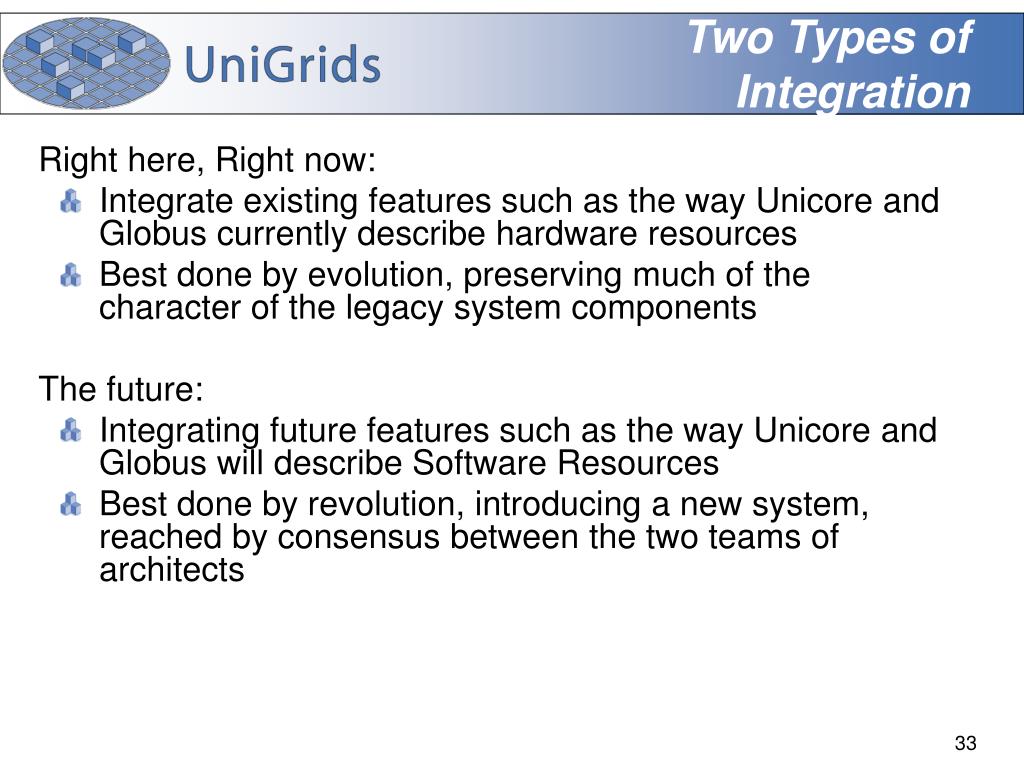 UniGrids

Two Types of Integration

Right here, Right now:
Integrate existing features such as the way Unicore and Globus currently describe hardware resources
Best done by evolution, preserving much of the character of the legacy system components

The future:
Integrating future features such as the way Unicore and Globus will describe Software Resources
Best done by revolution, introducing a new system, reached by consensus between the two teams of architects

33